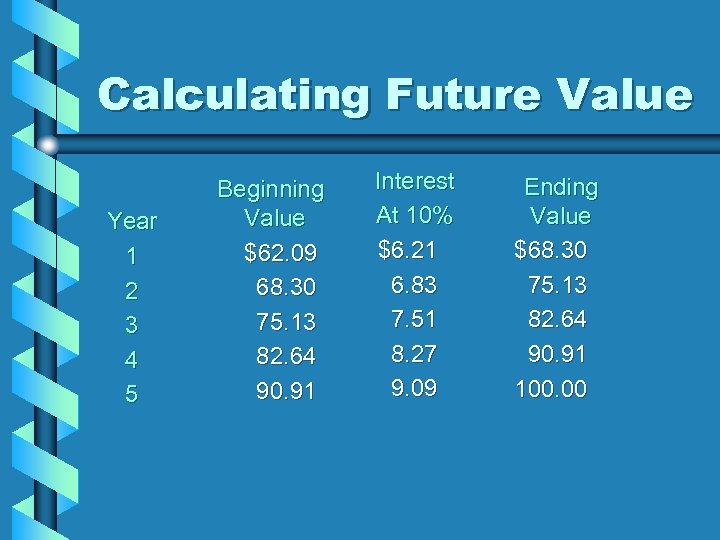 Calculating Future Value

| Year | Beginning Value | Interest At 10% | Ending Value |
|---|---|---|---|
| 1 | \$62.09 | \$6.21 | \$68.30 |
| 2 | 68.30 | 6.83 | 75.13 |
| 3 | 75.13 | 7.51 | 82.64 |
| 4 | 82.64 | 8.27 | 90.91 |
| 5 | 90.91 | 9.09 | 100.00 |